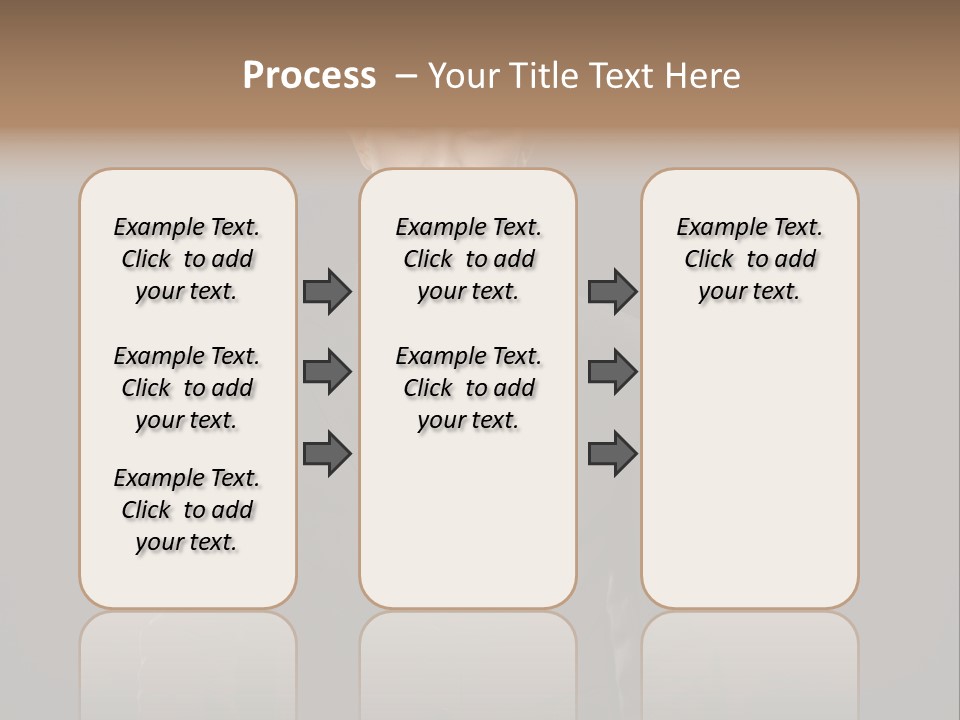 Process – Your Title Text Here

Example Text. Click to add your text.

Example Text. Click to add your text.

Example Text. Click to add your text.

Example Text. Click to add your text.

Example Text. Click to add your text.

Example Text. Click to add your text.